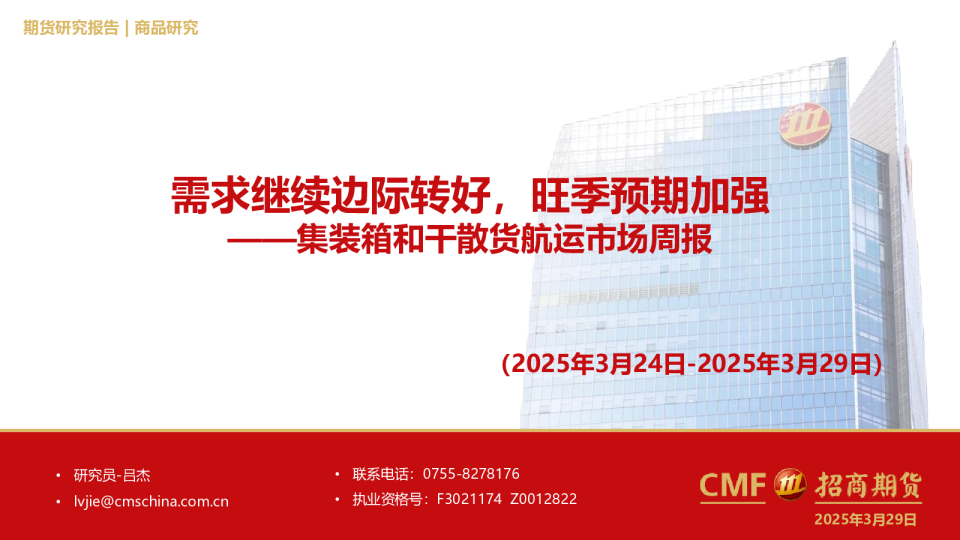 期货研究报告 | 商品研究

需求继续边际转好，旺季预期加强
——集装箱和干散货航运市场周报

(2025年3月24日-2025年3月29日)

• 研究员-吕杰
• lvjie@cmschina.com.cn

• 联系电话：0755-8278176
• 执业资格号：F3021174 Z0012822

CMF 招商期货
2025年3月29日